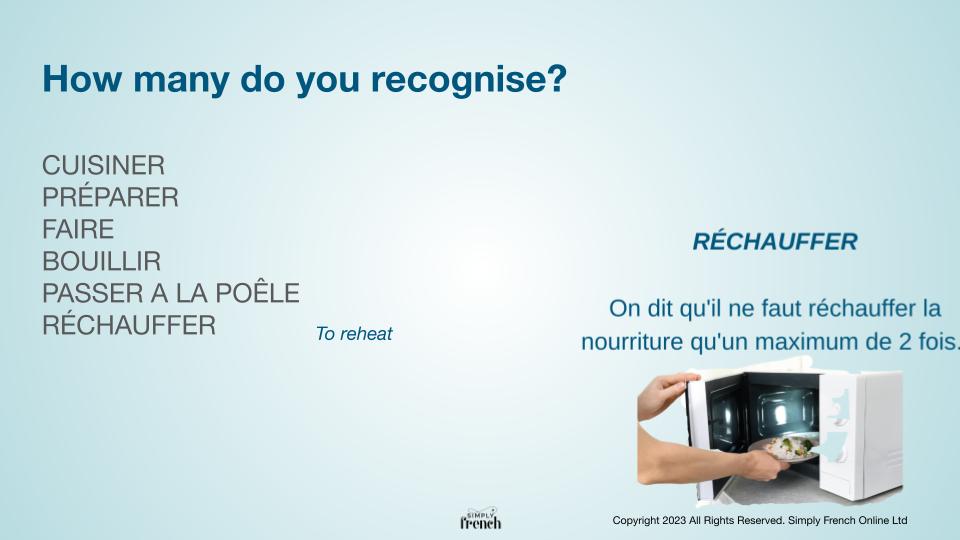 How many do you recognise?

CUISINER
PRÉPARER
FAIRE
BOUILLIR
PASSER A LA POÊLE
RÉCHAUFFER

To reheat

RÉCHAUFFER

On dit qu'il ne faut réchauffer la nourriture qu'un maximum de 2 fois.

SIMPLY french

Copyright 2023 All Rights Reserved. Simply French Online Ltd